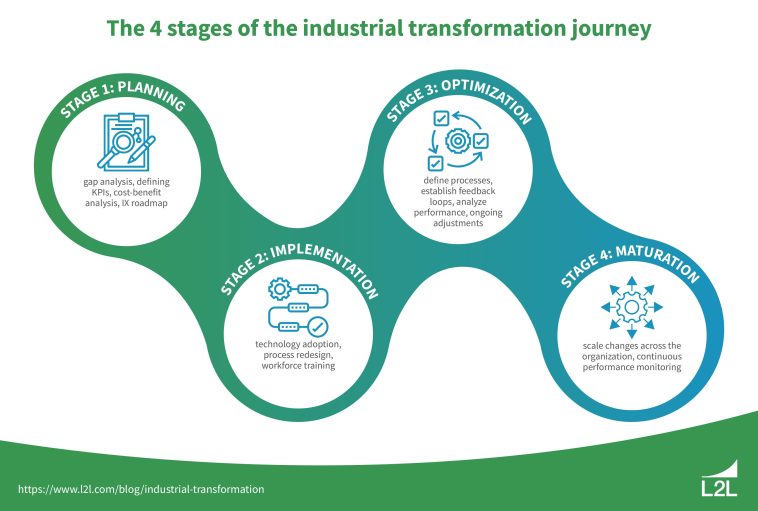 The 4 stages of the industrial transformation journey

STAGE 1: PLANNING

gap analysis, defining KPIs, cost-benefit analysis, IX roadmap

STAGE 2: IMPLEMENTATION

technology adoption, process redesign, workforce training

STAGE 3: OPTIMIZATION

define processes, establish feedback loops, analyze performance, ongoing adjustments

STAGE 4: MATURATION

scale changes across the organization, continuous performance monitoring

https://www.l2l.com/blog/industrial-transformation

L2L